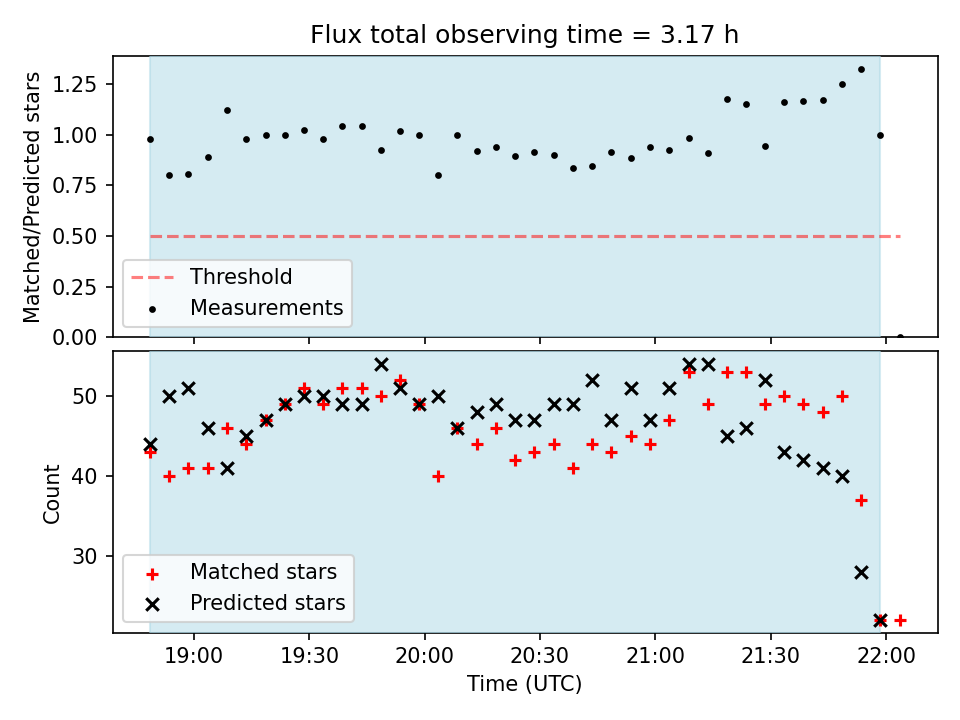 Flux total observing time = 3.17 h

Matched/Predicted stars

1.25
1.00
0.75
0.50
0.25
0.00

Threshold
Measurements

Count

50
40
30

Matched stars
Predicted stars

19:00 19:30 20:00 20:30 21:00 21:30 22:00

Time (UTC)